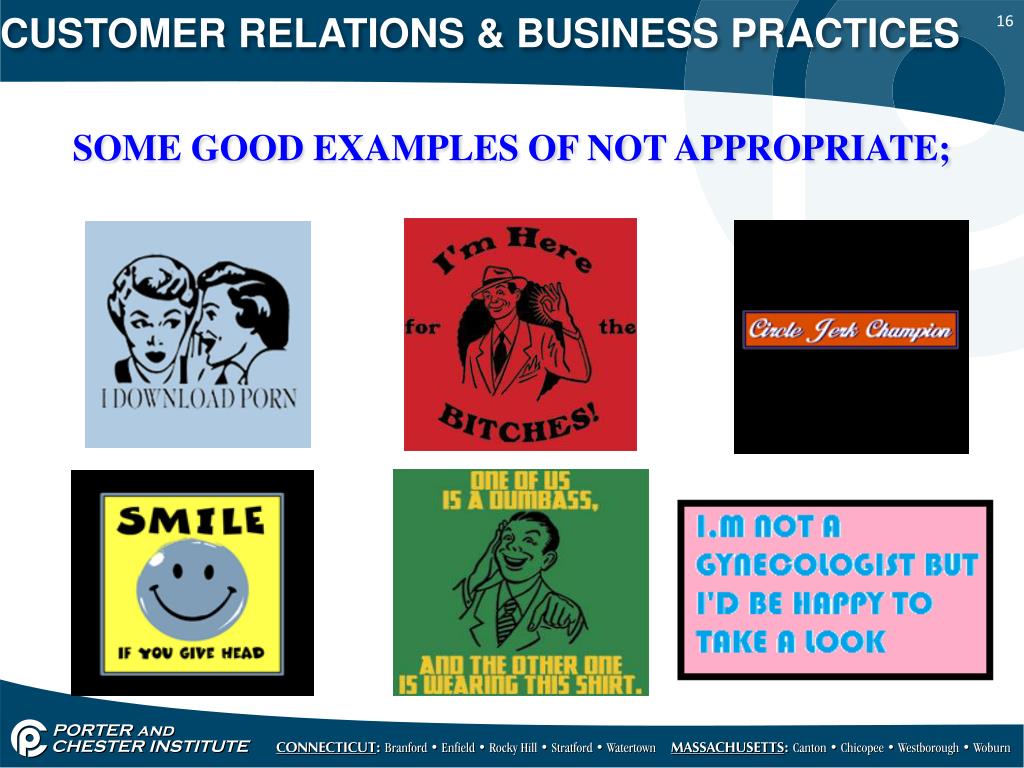 CUSTOMER RELATIONS & BUSINESS PRACTICES

16

SOME GOOD EXAMPLES OF NOT APPROPRIATE;

I DOWNLOAD PORN

I'm Here for the BITCHES!

Circle Jerk Champion

SMILE IF YOU GIVE HEAD

ONE OF US IS A DUMBASS, AND THE OTHER ONE IS WEARING THIS SHIRT.

I.M NOT A GYNECOLOGIST BUT I'D BE HAPPY TO TAKE A LOOK

PORTER AND CHESTER INSTITUTE

CONNECTICUT: Branford • Enfield • Rocky Hill • Stratford • Watertown MASSACHUSETTS: Canton • Chicopee • Westborough • Woburn